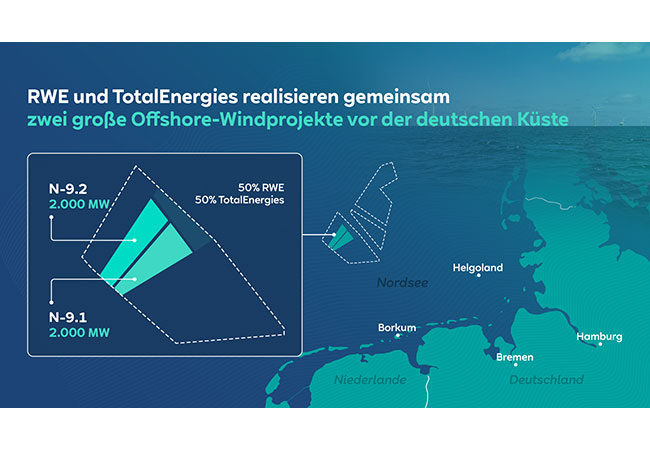 RWE und TotalEnergies realisieren gemeinsam
zwei große Offshore-Windprojekte vor der deutschen Küste

N-9.2
2.000 MW

50% RWE
50% TotalEnergies

N-9.1
2.000 MW

Helgoland

Nordsee

Borkum

Hamburg

Bremen

Niederlande

Deutschland